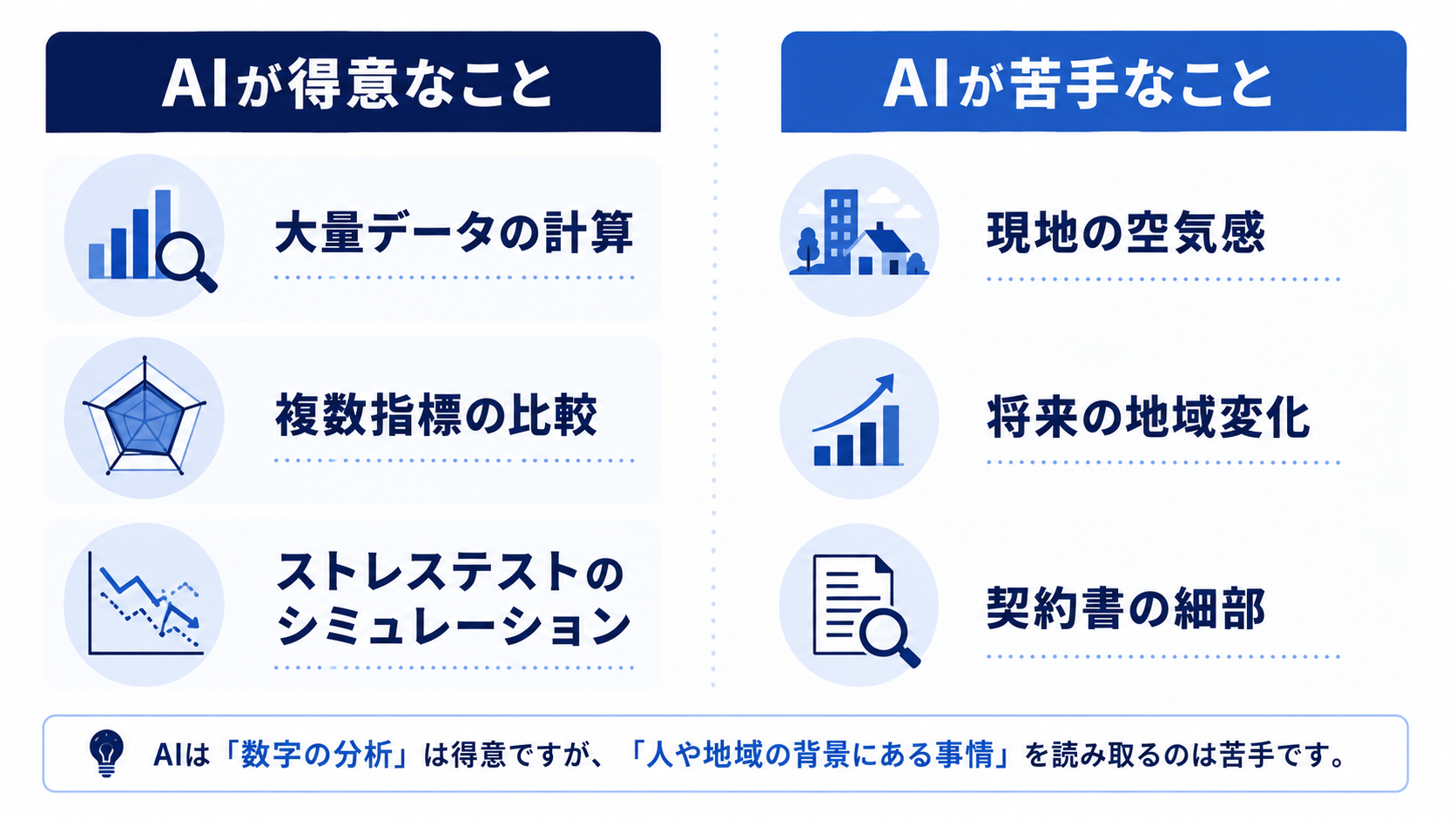 AIが得意なこと

大量データの計算

複数指標の比較

ストレステストのシミュレーション

AIが苦手なこと

現地の空気感

将来の地域変化

契約書の細部

AIは「数字の分析」は得意ですが、「人や地域の背景にある事情」を読み取るのは苦手です。